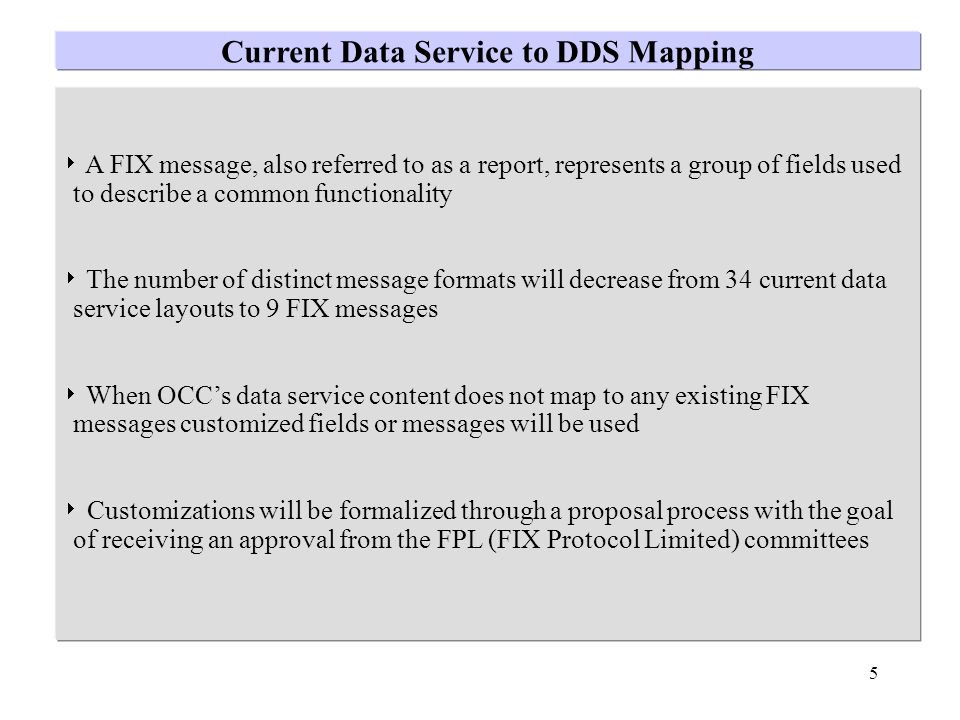 Current Data Service to DDS Mapping

‣ A FIX message, also referred to as a report, represents a group of fields used to describe a common functionality

‣ The number of distinct message formats will decrease from 34 current data service layouts to 9 FIX messages

‣ When OCC’s data service content does not map to any existing FIX messages customized fields or messages will be used

‣ Customizations will be formalized through a proposal process with the goal of receiving an approval from the FPL (FIX Protocol Limited) committees

5